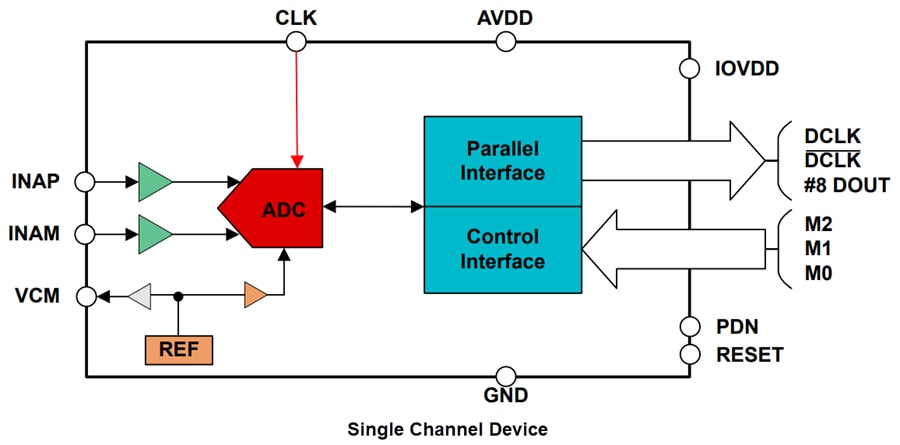 CLK
AVDD
IOVDD
INAP
INAM
VCM
ADC
REF
Parallel Interface
Control Interface
DCLK
$\overline{DCLK}$
#8 DOUT
M2
M1
M0
PDN
RESET
GND

Single Channel Device